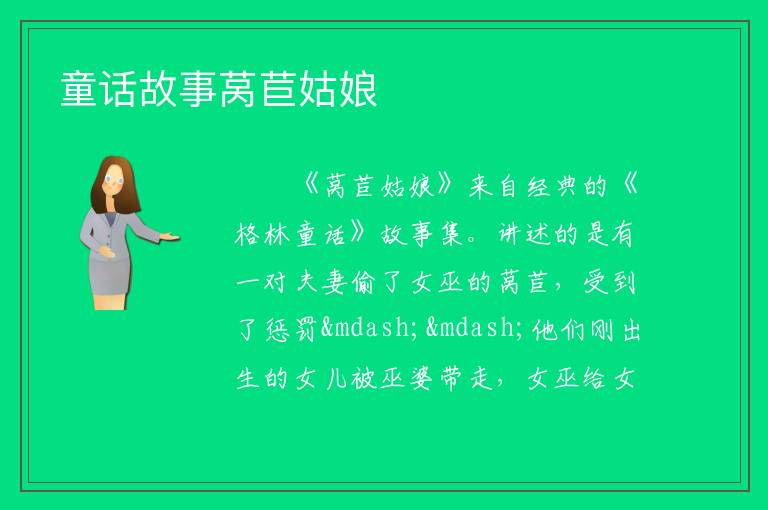 童话故事莴苣姑娘

《莴苣姑娘》来自经典的《格林童话》故事集。讲述的是有一对夫妻偷了女巫的莴苣，受到了惩罚&mdash;&mdash;他们刚出生的女儿被巫婆带走，女巫给女